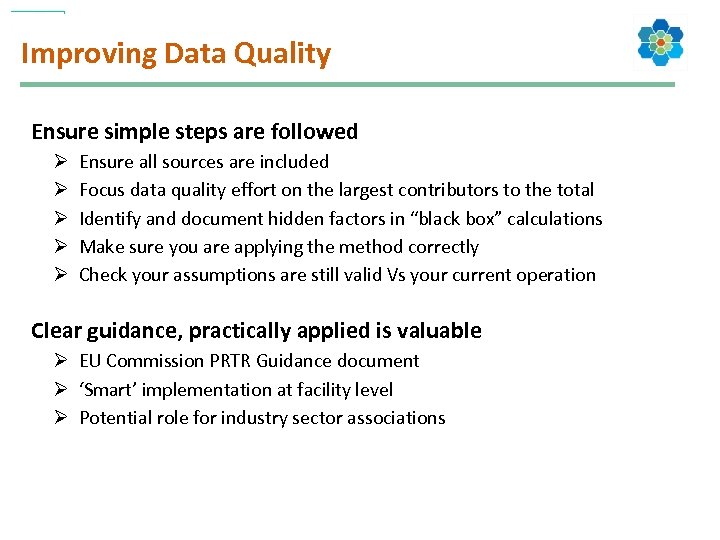 Improving Data Quality

Ensure simple steps are followed

➢ Ensure all sources are included
➢ Focus data quality effort on the largest contributors to the total
➢ Identify and document hidden factors in “black box” calculations
➢ Make sure you are applying the method correctly
➢ Check your assumptions are still valid Vs your current operation

Clear guidance, practically applied is valuable

➢ EU Commission PRTR Guidance document
➢ ‘Smart’ implementation at facility level
➢ Potential role for industry sector associations